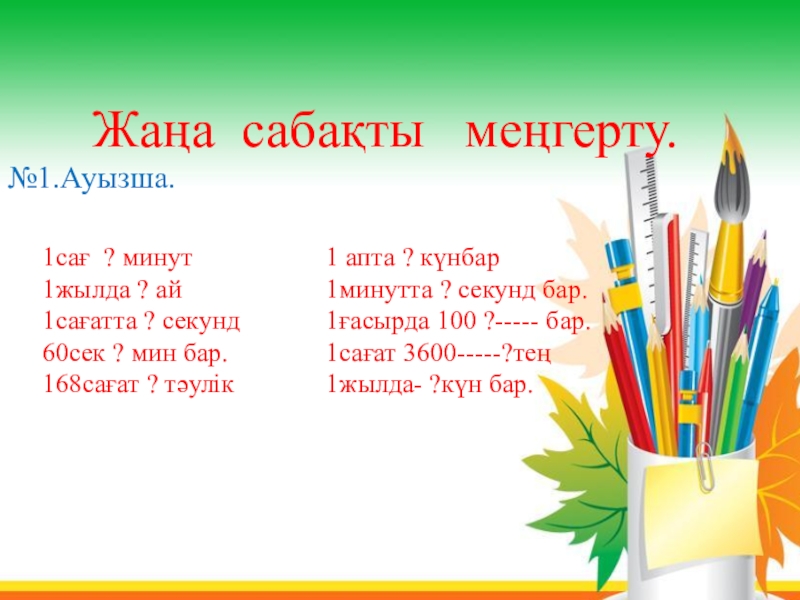 Жаңа сабақты меңгерту.

№1.Ауызша.

1сағ ? минут
1жылда ? ай
1сағатта ? секунд
60сек ? мин бар.
168сағат ? тәулік

1 апта ? күнбар
1минутта ? секунд бар.
1ғасырда 100 ?----- бар.
1сағат 3600-----?тең
1жылда- ?күн бар.